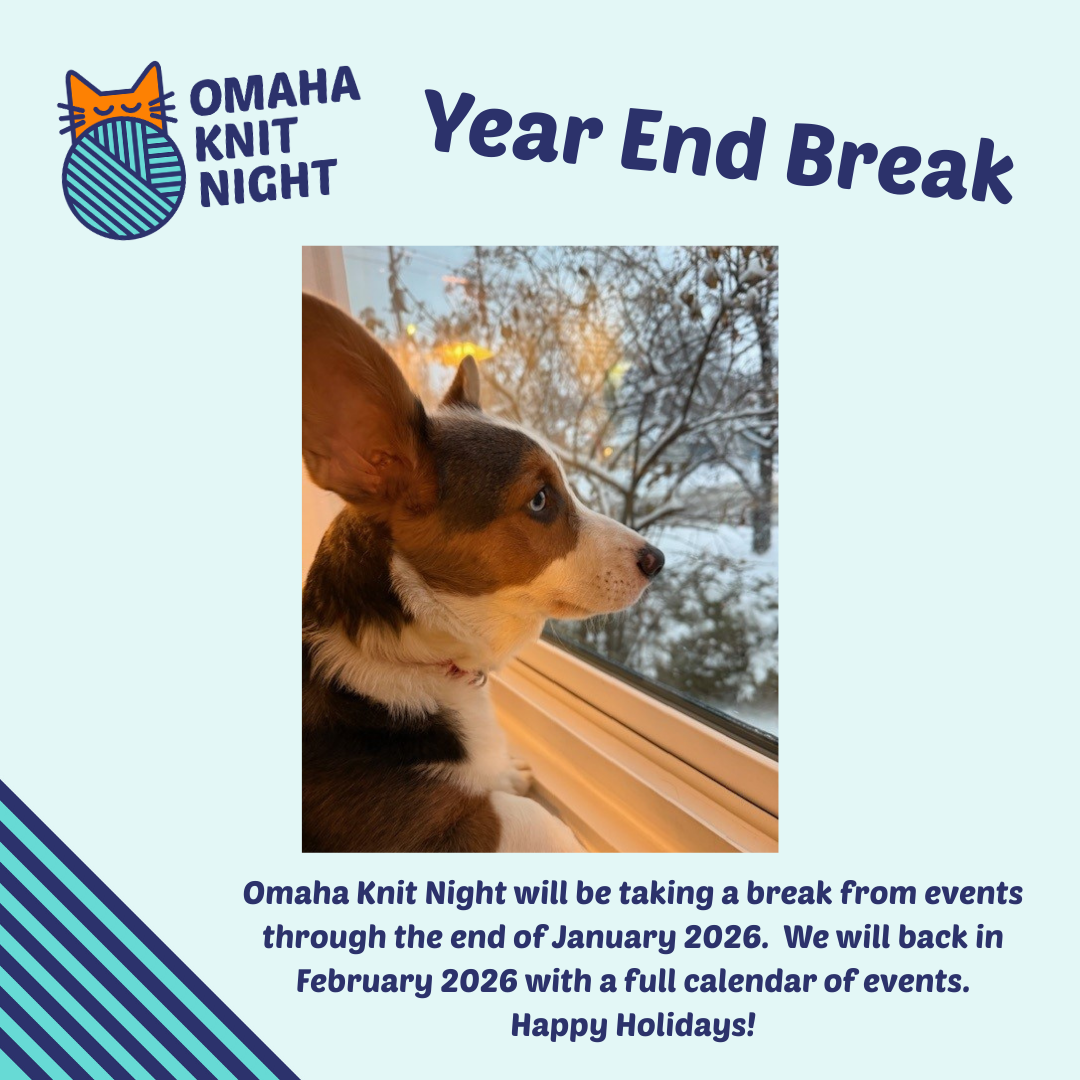 OMAHA KNIT NIGHT

Year End Break

Omaha Knit Night will be taking a break from events through the end of January 2026. We will back in February 2026 with a full calendar of events.
Happy Holidays!